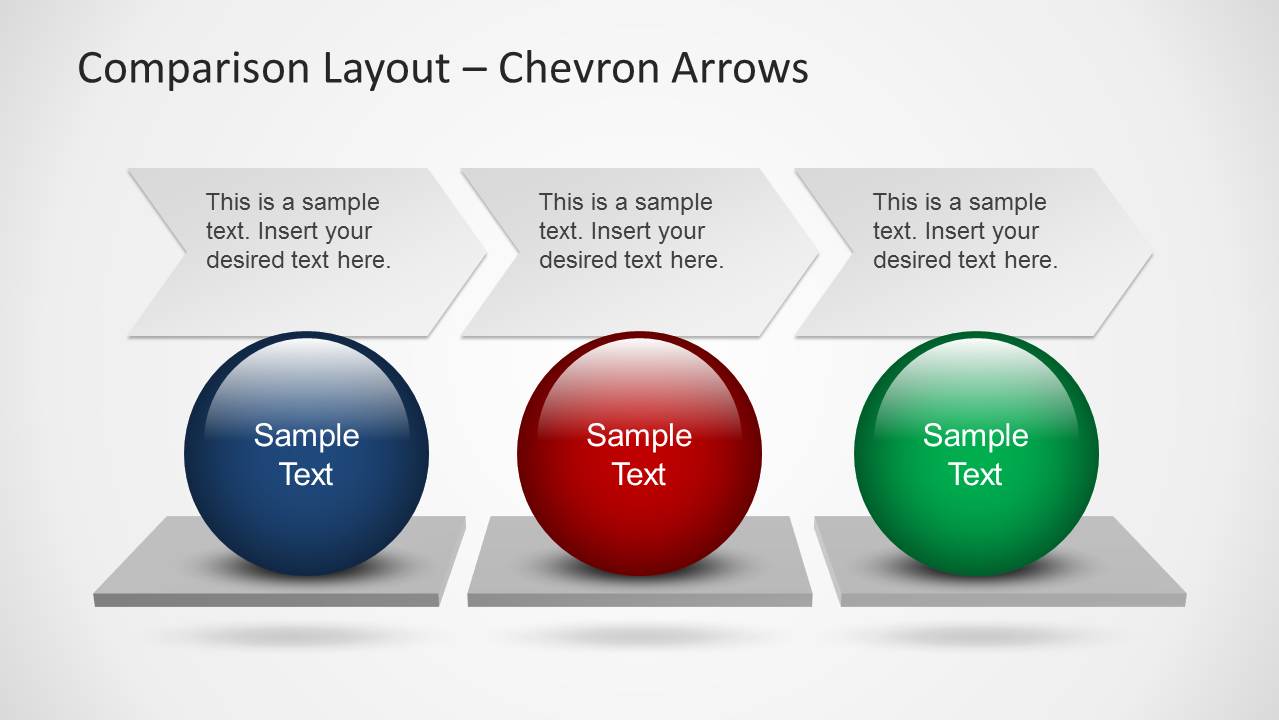 Comparison Layout – Chevron Arrows

This is a sample text. Insert your desired text here.

This is a sample text. Insert your desired text here.

This is a sample text. Insert your desired text here.

Sample Text

Sample Text

Sample Text